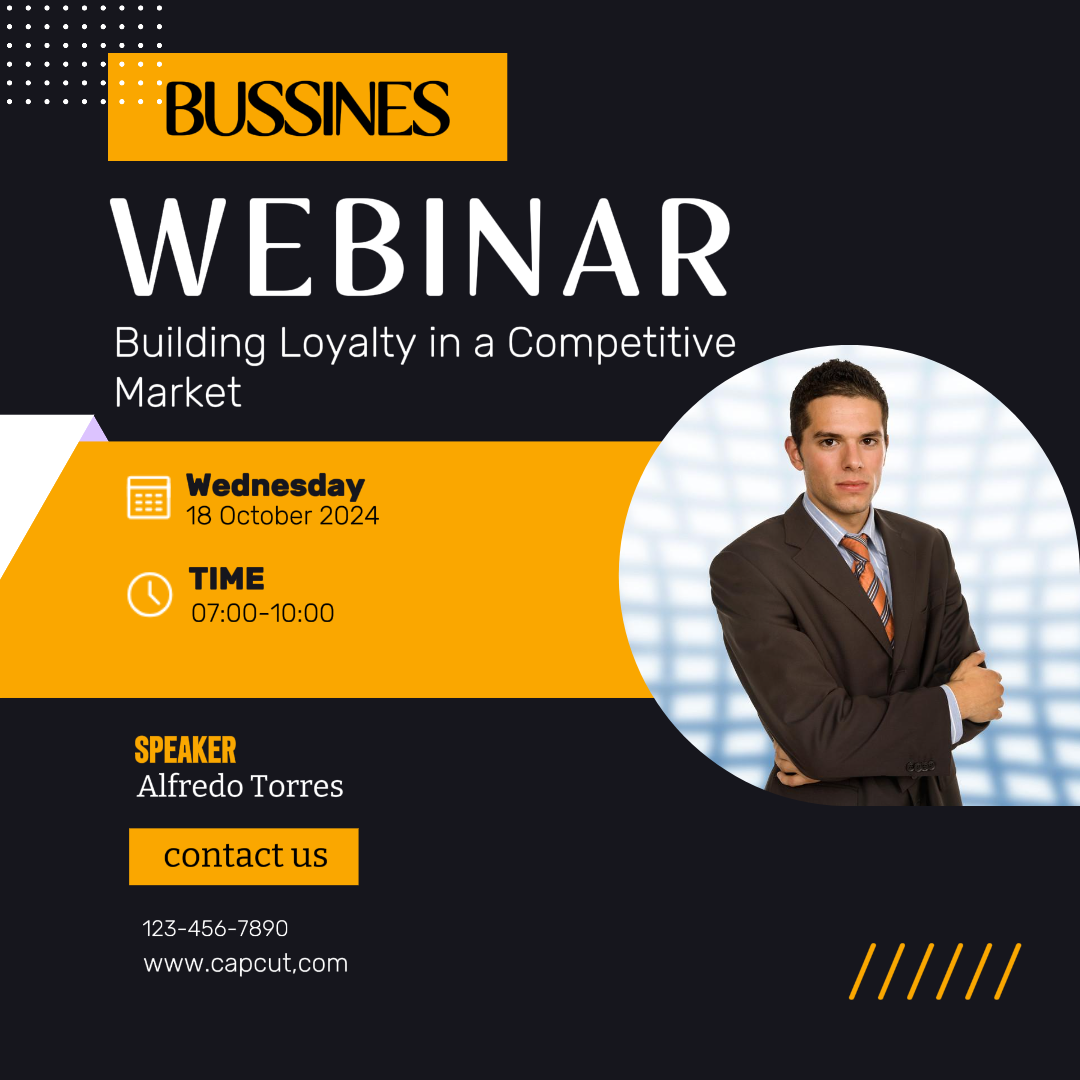 BUSSINES
WEBINAR
Building Loyalty in a Competitive Market

Wednesday
18 October 2024

TIME
07:00-10:00

SPEAKER
Alfredo Torres

contact us

123-456-7890
www.capcut,com